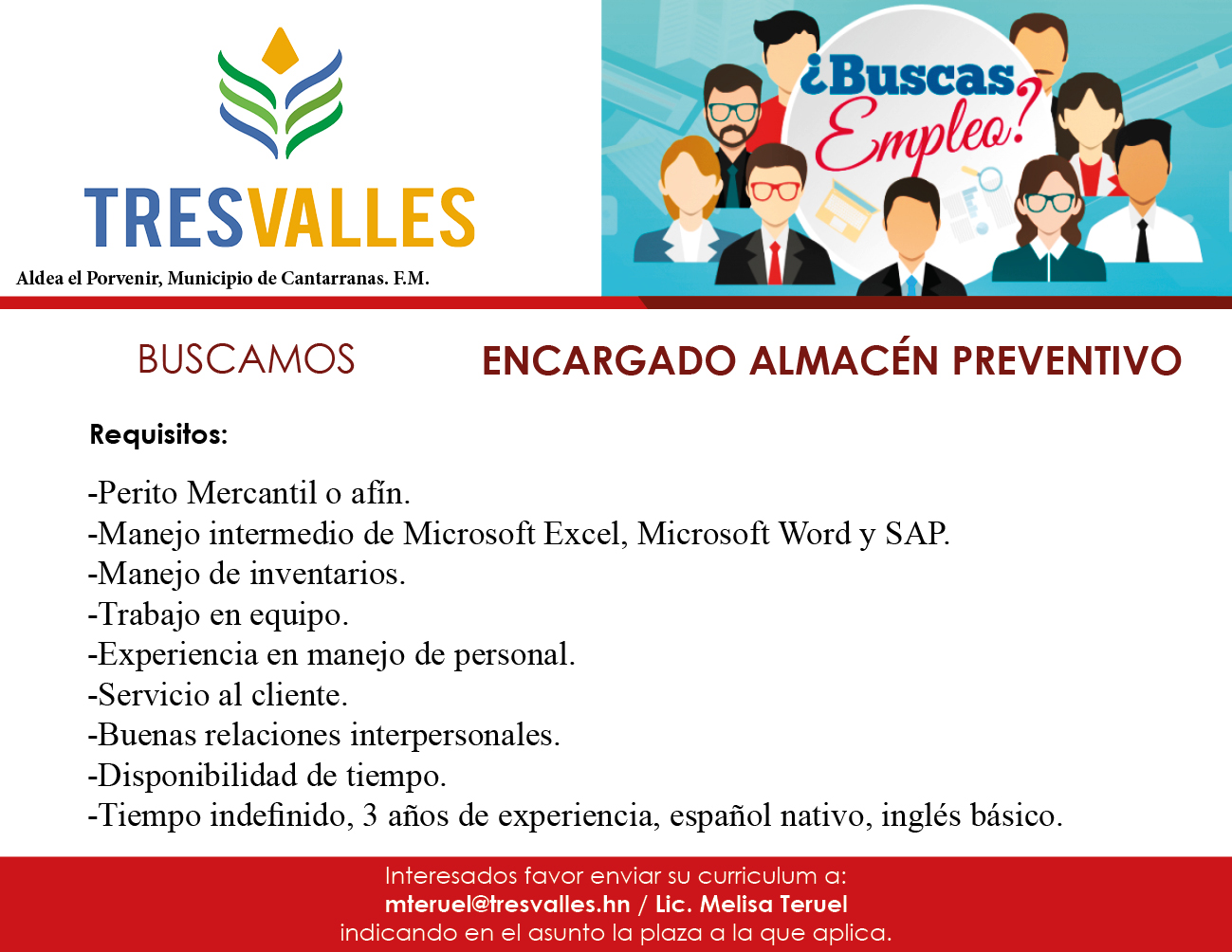 TRESVALLES
Aldea el Porvenir, Municipio de Cantarranas. F.M.

¿Buscas Empleo?

BUSCAMOS

ENCARGADO ALMACÉN PREVENTIVO

Requisitos:

-Perito Mercantil o afín.
-Manejo intermedio de Microsoft Excel, Microsoft Word y SAP.
-Manejo de inventarios.
-Trabajo en equipo.
-Experiencia en manejo de personal.
-Servicio al cliente.
-Buenas relaciones interpersonales.
-Disponibilidad de tiempo.
-Tiempo indefinido, 3 años de experiencia, español nativo, inglés básico.

Interesados favor enviar su curriculum a:
mteruel@tresvalles.hn / Lic. Melisa Teruel
indicando en el asunto la plaza a la que aplica.